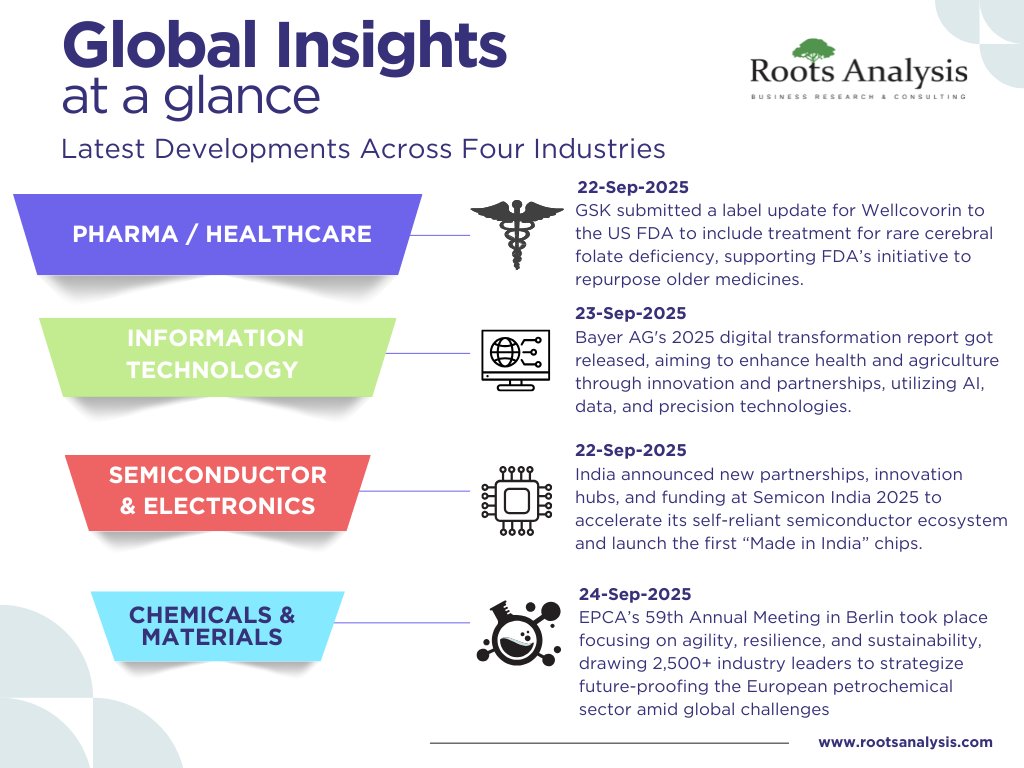 Global Insights
at a glance

Roots Analysis
BUSINESS RESEARCH & CONSULTING

Latest Developments Across Four Industries

PHARMA / HEALTHCARE

22-Sep-2025
GSK submitted a label update for Wellcovorin to the US FDA to include treatment for rare cerebral folate deficiency, supporting FDA's initiative to repurpose older medicines.

INFORMATION TECHNOLOGY

23-Sep-2025
Bayer AG's 2025 digital transformation report got released, aiming to enhance health and agriculture through innovation and partnerships, utilizing AI, data, and precision technologies.

SEMICONDUCTOR & ELECTRONICS

22-Sep-2025
India announced new partnerships, innovation hubs, and funding at Semicon India 2025 to accelerate its self-reliant semiconductor ecosystem and launch the first "Made in India" chips.

CHEMICALS & MATERIALS

24-Sep-2025
EPCA's 59th Annual Meeting in Berlin took place focusing on agility, resilience, and sustainability, drawing 2,500+ industry leaders to strategize future-proofing the European petrochemical sector amid global challenges

www.rootsanalysis.com